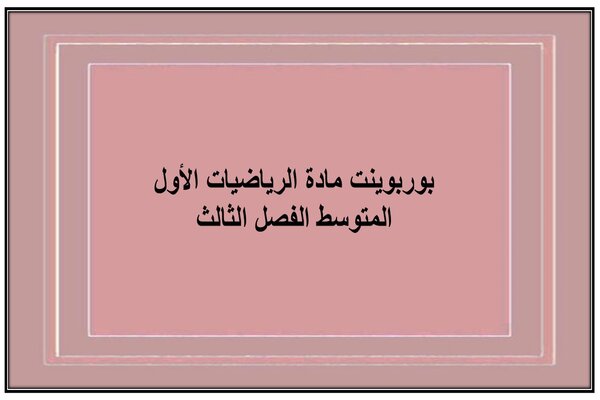 بوربوينت مادة الرياضيات الأول المتوسط الفصل الثالث